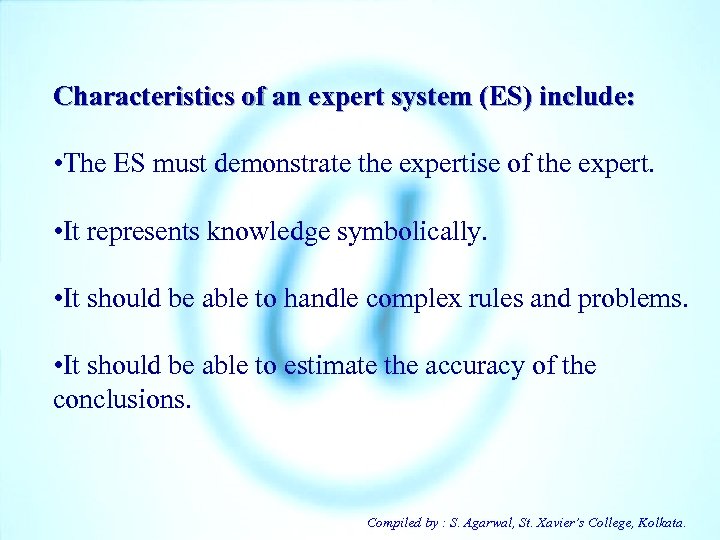 Characteristics of an expert system (ES) include:

•The ES must demonstrate the expertise of the expert.

•It represents knowledge symbolically.

•It should be able to handle complex rules and problems.

•It should be able to estimate the accuracy of the conclusions.

Compiled by : S. Agarwal, St. Xavier's College, Kolkata.